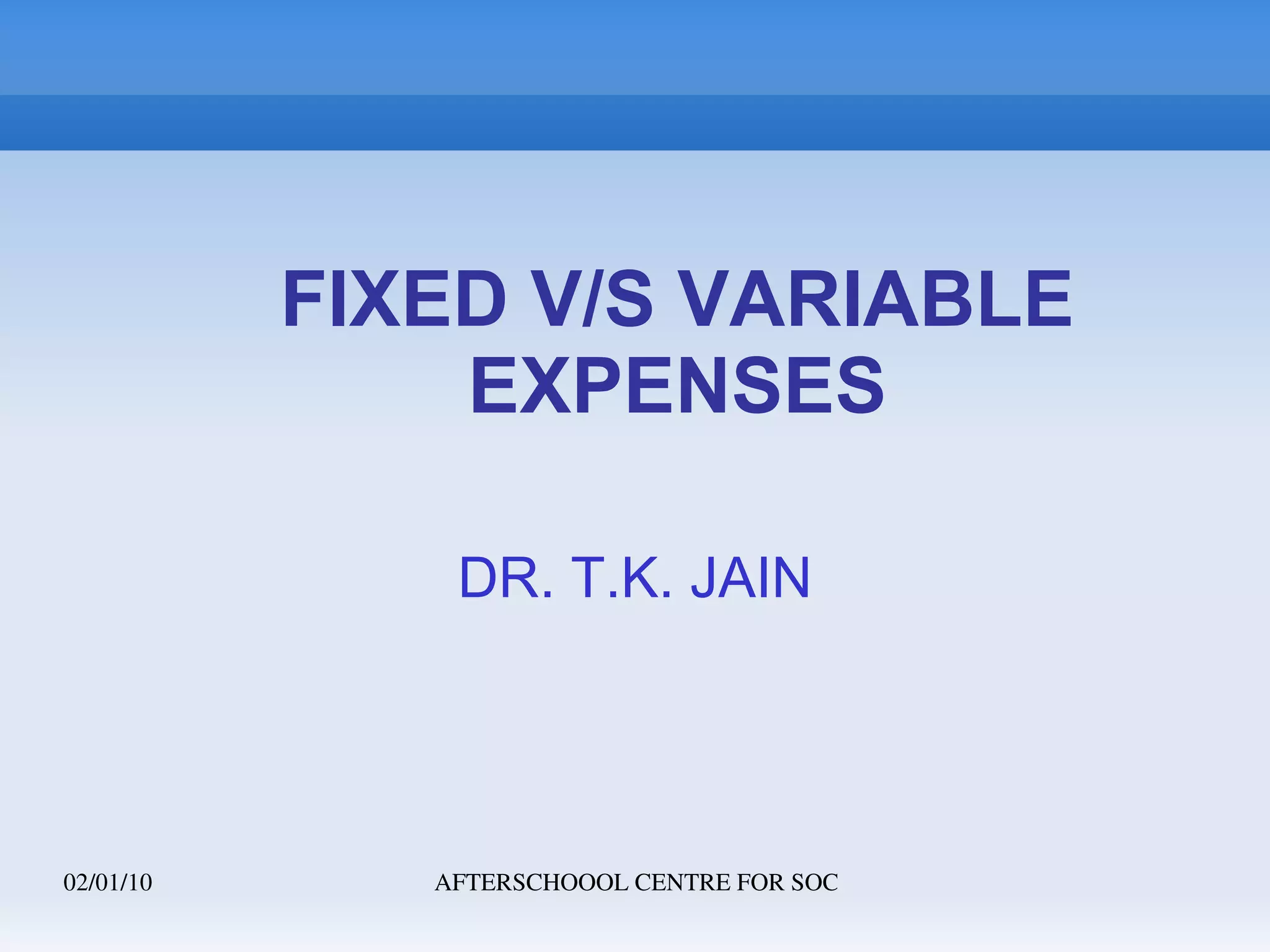 FIXED V/S VARIABLE EXPENSES

DR. T.K. JAIN

02/01/10

AFTERSCHOOOL CENTRE FOR SOC